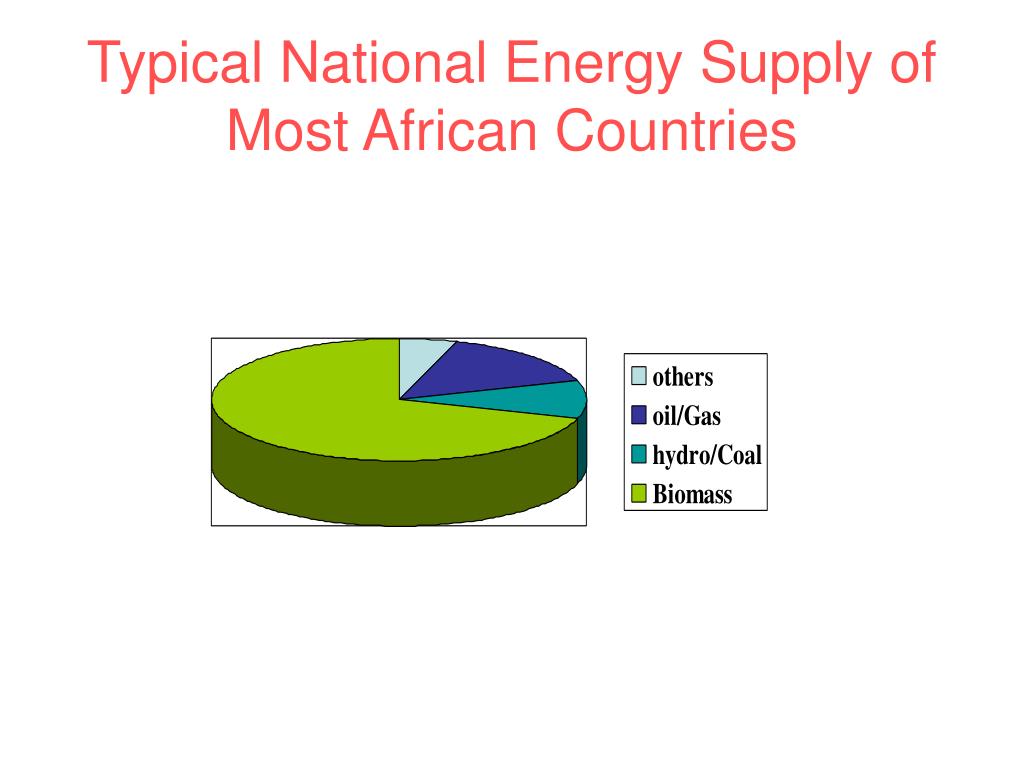 Typical National Energy Supply of Most African Countries

others
oil/Gas
hydro/Coal
Biomass